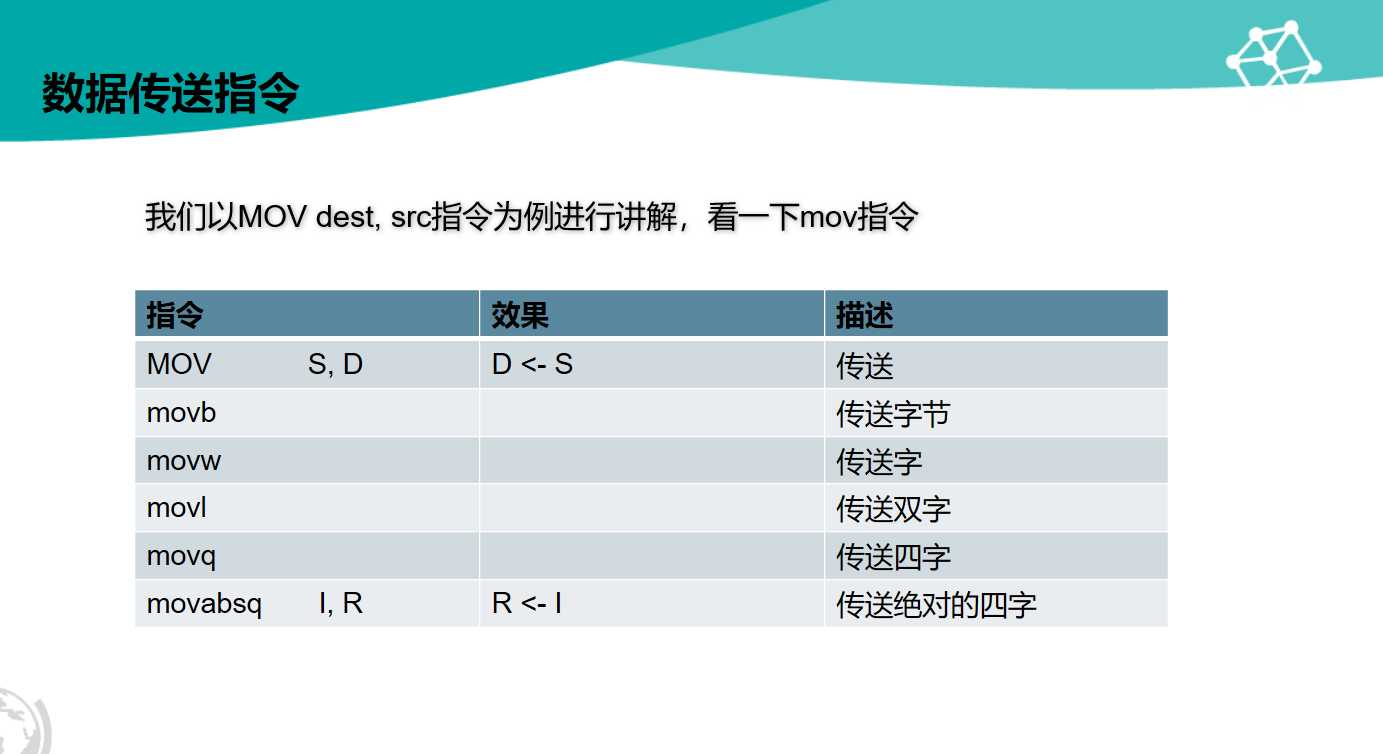 数据传送指令

我们以MOV dest, src指令为例进行讲解，看一下mov指令

| 指令 | 效果 | 描述 |
|---|---|---|
| MOV S, D | D <- S | 传送 |
| movb | | 传送字节 |
| movw | | 传送字 |
| movl | | 传送双字 |
| movq | | 传送四字 |
| movabsq I, R | R <- I | 传送绝对的四字 |